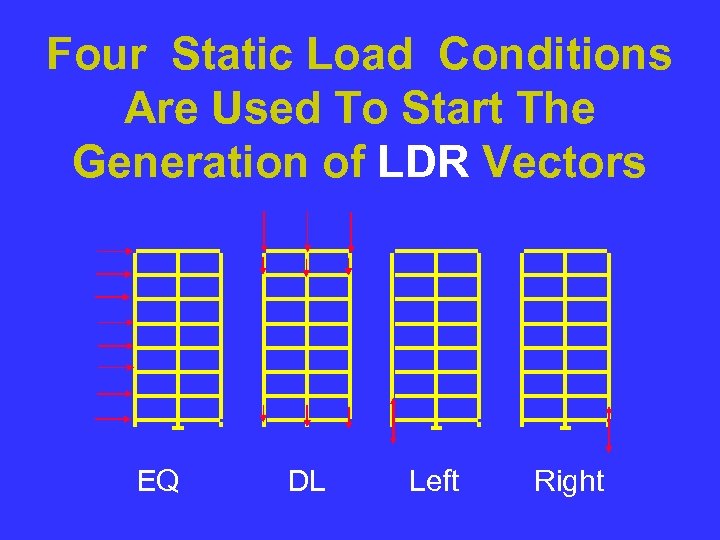 Four Static Load Conditions Are Used To Start The Generation of LDR Vectors

EQ

DL

Left

Right